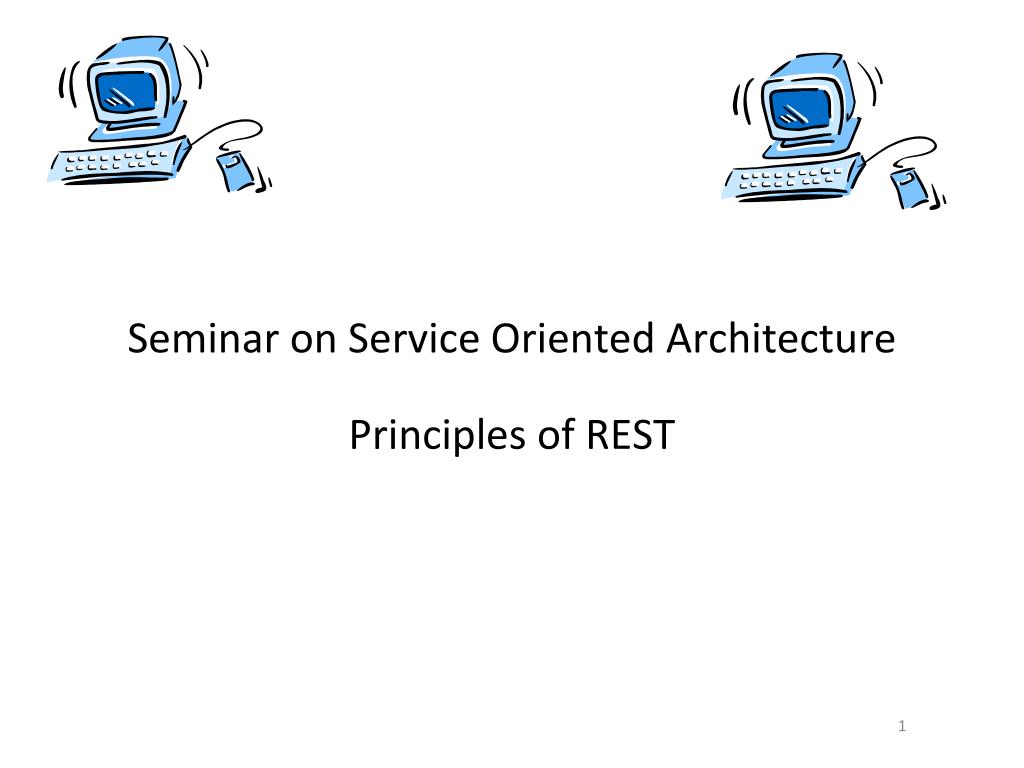 Seminar on Service Oriented Architecture

Principles of REST

1